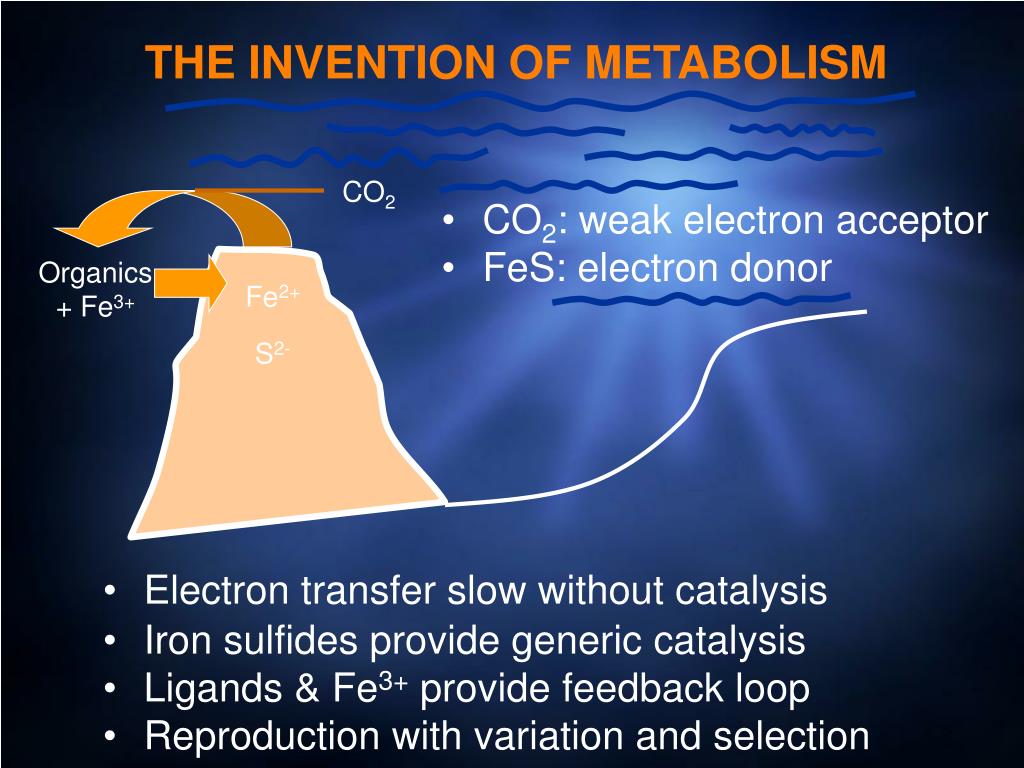 THE INVENTION OF METABOLISM

$CO_2$

Organics + $Fe^{3+}$

$Fe^{2+}$

$S^{2-}$

• $CO_2$: weak electron acceptor
• FeS: electron donor

• Electron transfer slow without catalysis
• Iron sulfides provide generic catalysis
• Ligands & $Fe^{3+}$ provide feedback loop
• Reproduction with variation and selection